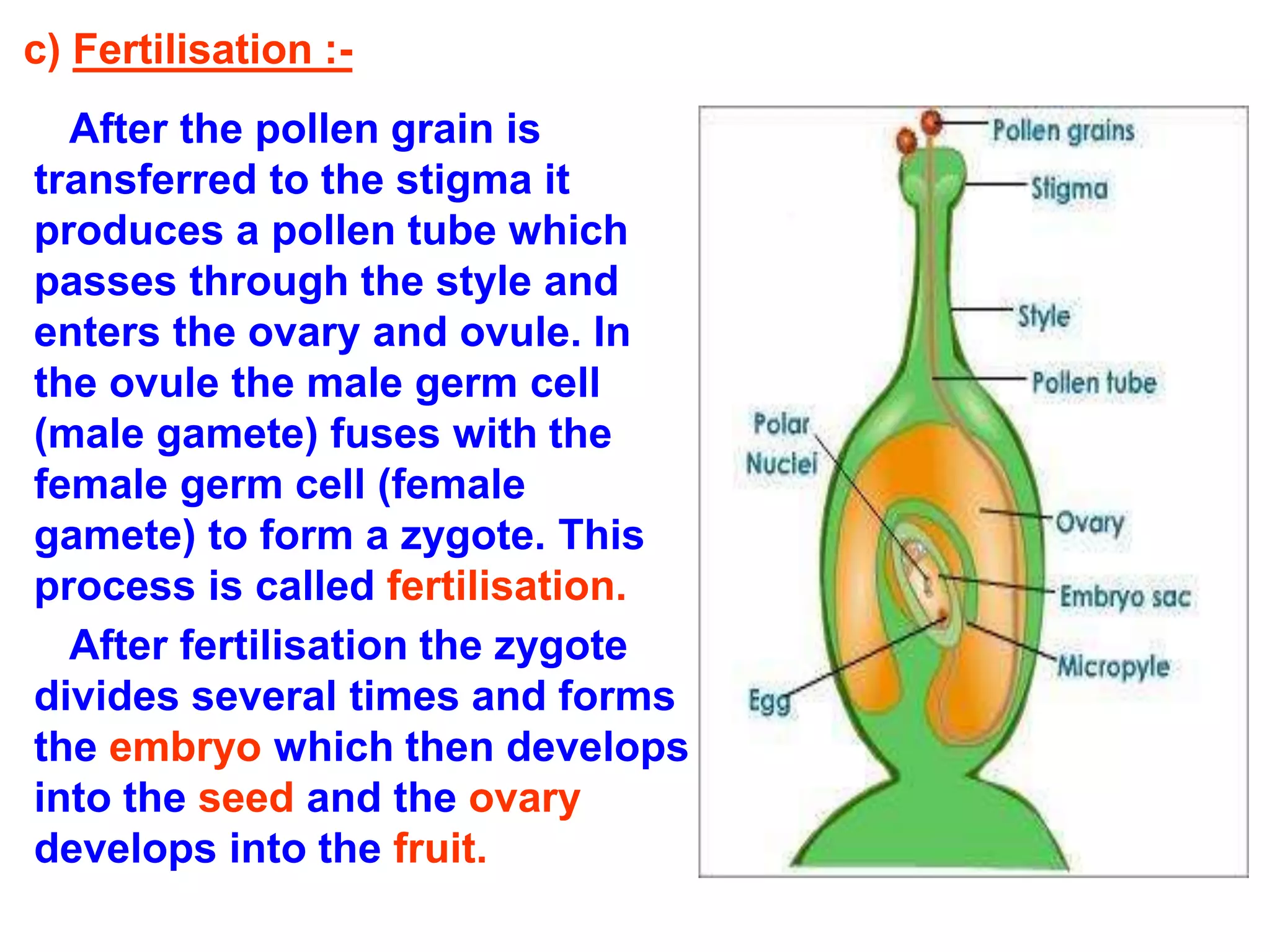 c) Fertilisation :-

After the pollen grain is transferred to the stigma it produces a pollen tube which passes through the style and enters the ovary and ovule. In the ovule the male germ cell (male gamete) fuses with the female germ cell (female gamete) to form a zygote. This process is called fertilisation.

After fertilisation the zygote divides several times and forms the embryo which then develops into the seed and the ovary develops into the fruit.

Pollen grains
Stigma
Style
Pollen tube
Polar Nuclei
Ovary
Embryo sac
Micropyle
Egg